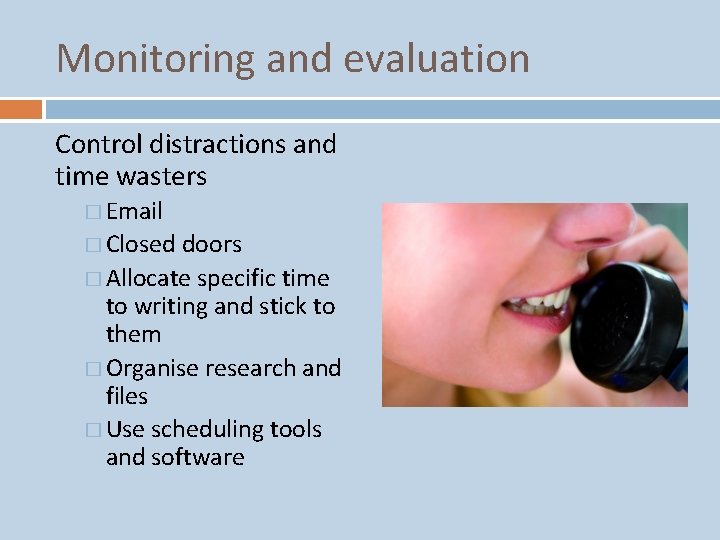 Monitoring and evaluation

Control distractions and time wasters

□ Email
□ Closed doors
□ Allocate specific time to writing and stick to them
□ Organise research and files
□ Use scheduling tools and software